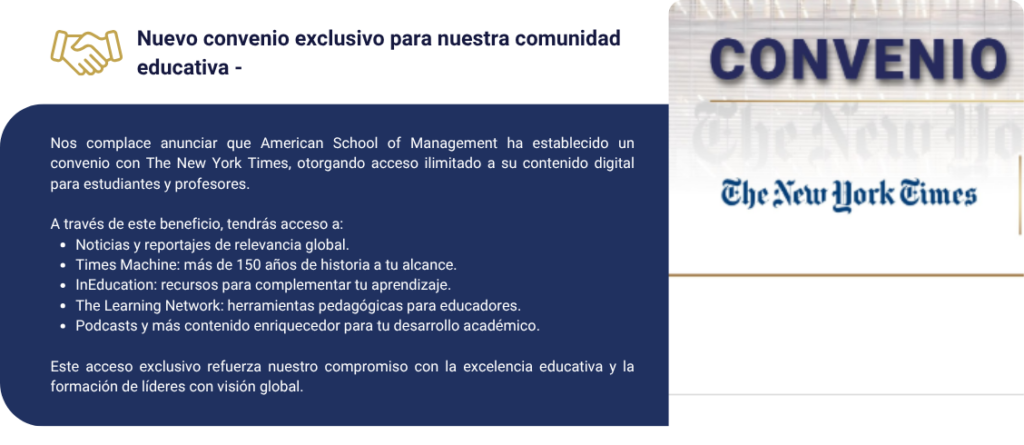 Nuevo convenio exclusivo para nuestra comunidad educativa -

Nos complace anunciar que American School of Management ha establecido un convenio con The New York Times, otorgando acceso ilimitado a su contenido digital para estudiantes y profesores.

A través de este beneficio, tendrás acceso a:
- Noticias y reportajes de relevancia global.
- Times Machine: más de 150 años de historia a tu alcance.
- InEducation: recursos para complementar tu aprendizaje.
- The Learning Network: herramientas pedagógicas para educadores.
- Podcasts y más contenido enriquecedor para tu desarrollo académico.

Este acceso exclusivo refuerza nuestro compromiso con la excelencia educativa y la formación de líderes con visión global.

CONVENIO

The New York Times